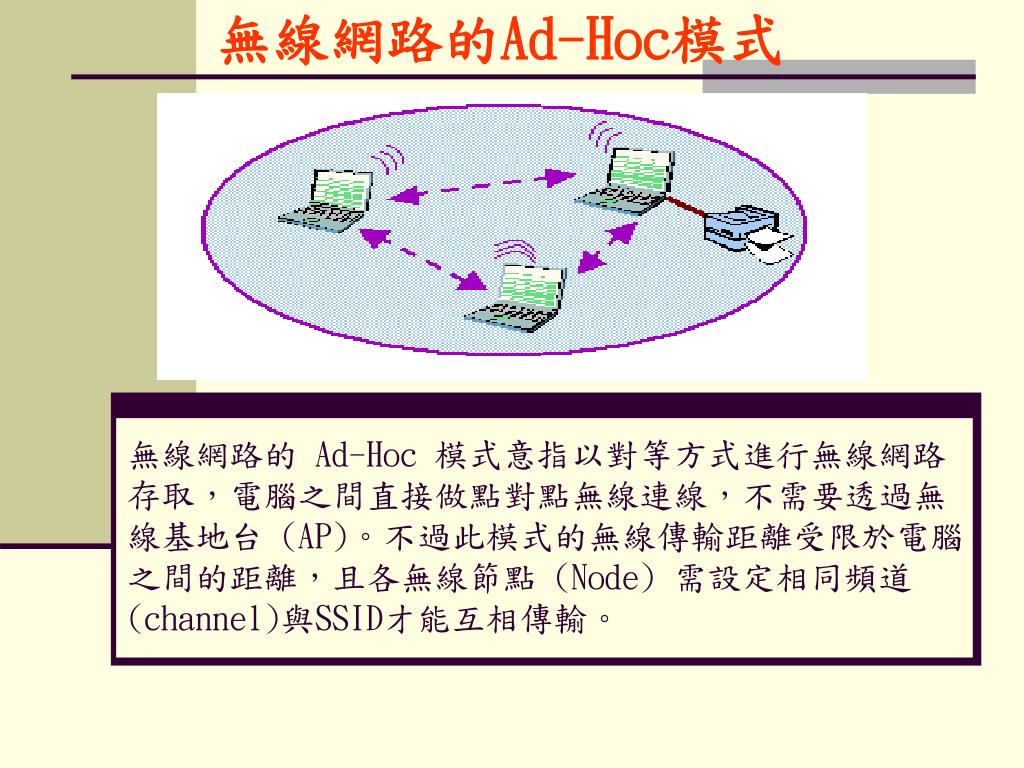 無線網路的Ad-Hoc模式

無線網路的 Ad-Hoc 模式意指以對等方式進行無線網路存取，電腦之間直接做點對點無線連線，不需要透過無線基地台 (AP)。不過此模式的無線傳輸距離受限於電腦之間的距離，且各無線節點 (Node) 需設定相同頻道 (channel)與SSID才能互相傳輸。